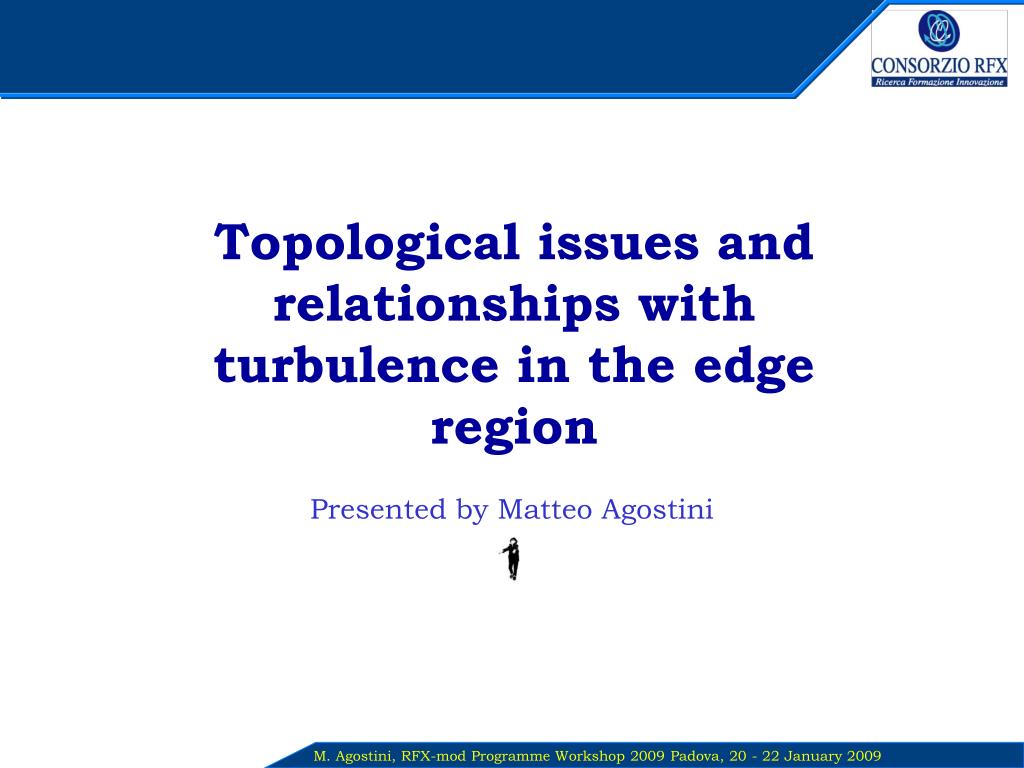 CONSORZIO RFX
Ricerca Formazione Innovazione

Topological issues and relationships with turbulence in the edge region

Presented by Matteo Agostini

M. Agostini, RFX-mod Programme Workshop 2009 Padova, 20 - 22 January 2009